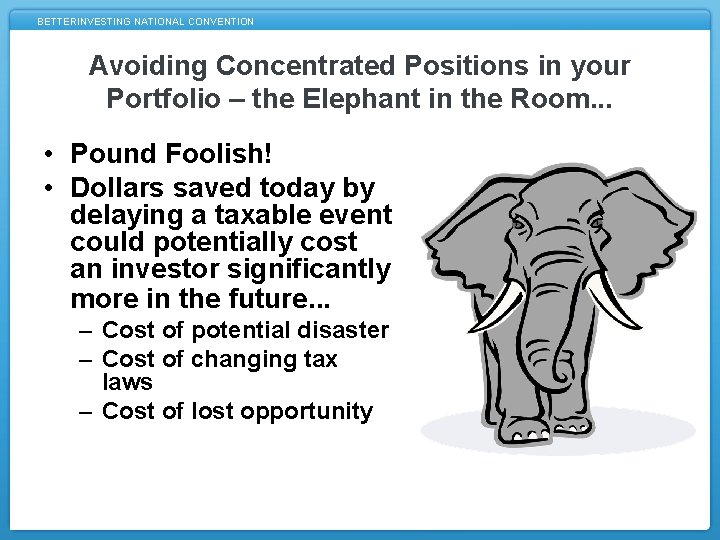 BETTERINVESTING NATIONAL CONVENTION

Avoiding Concentrated Positions in your Portfolio – the Elephant in the Room...

• Pound Foolish!
• Dollars saved today by delaying a taxable event could potentially cost an investor significantly more in the future...
– Cost of potential disaster
– Cost of changing tax laws
– Cost of lost opportunity